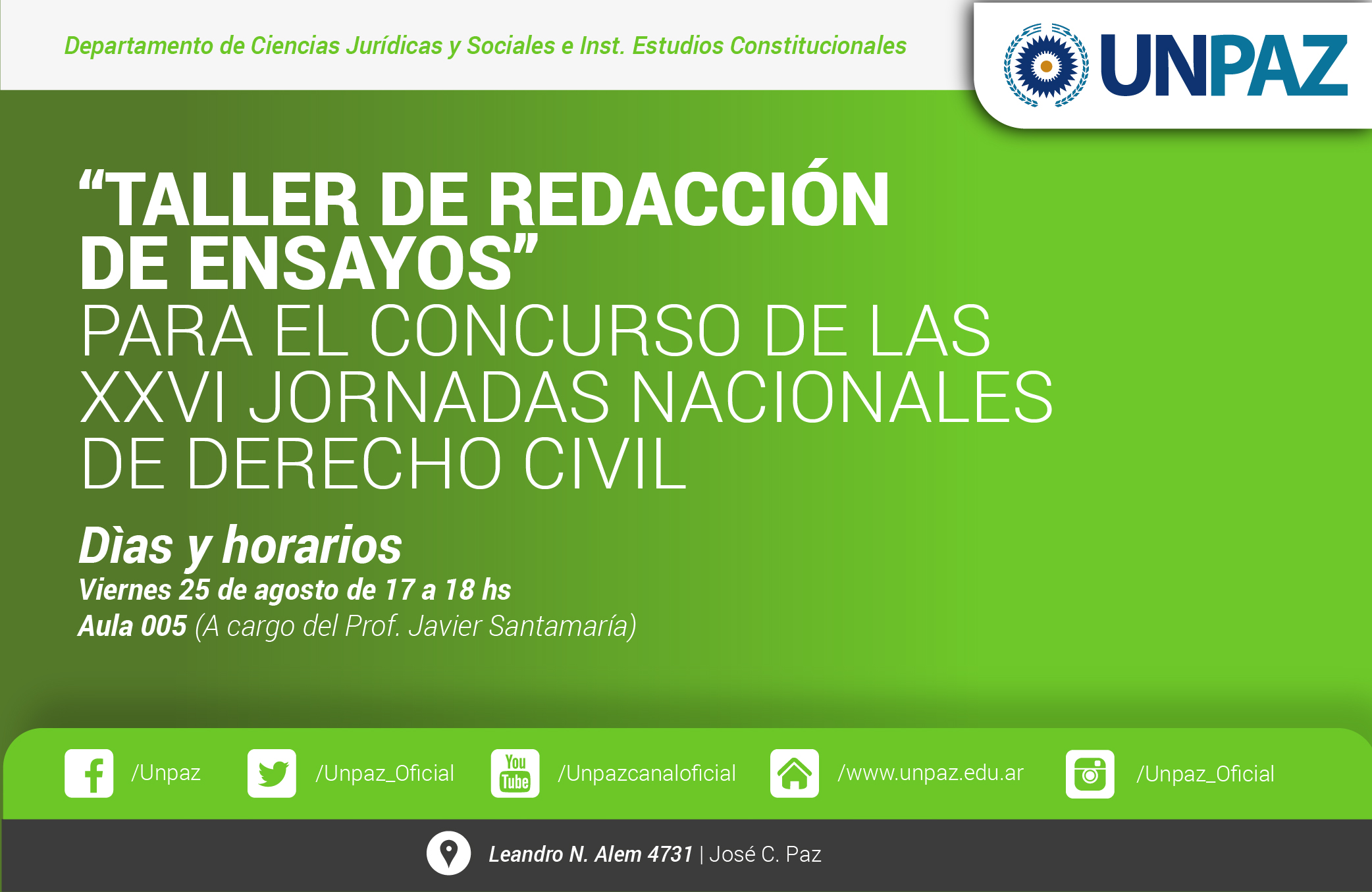 Departamento de Ciencias Jurídicas y Sociales e Inst. Estudios Constitucionales

UNPAZ

“TALLER DE REDACCIÓN DE ENSAYOS”
PARA EL CONCURSO DE LAS XXVI JORNADAS NACIONALES DE DERECHO CIVIL

Dìas y horarios
Viernes 25 de agosto de 17 a 18 hs
Aula 005 (A cargo del Prof. Javier Santamaría)

/Unpaz /Unpaz_Oficial You Tube /Unpazcanaloficial /www.unpaz.edu.ar /Unpaz_Oficial

Leandro N. Alem 4731 | José C. Paz